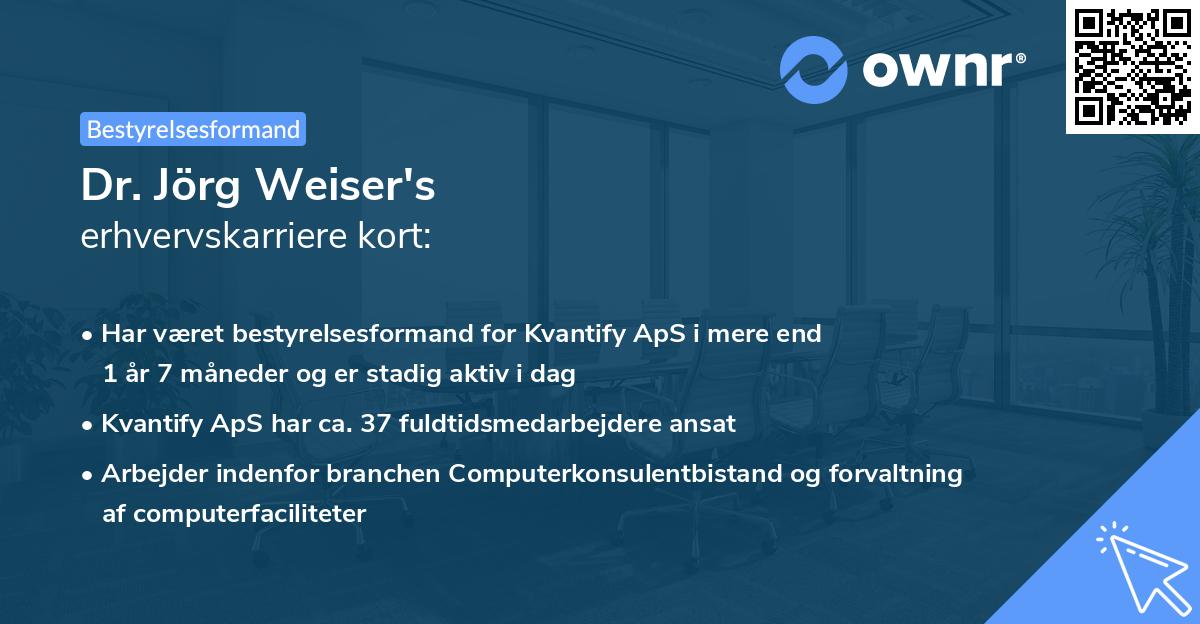 ownr®

Bestyrelsesformand

Dr. Jörg Weiser's
erhvervskarriere kort:

• Har været bestyrelsesformand for Kvantify ApS i mere end 1 år 7 måneder og er stadig aktiv i dag

• Kvantify ApS har ca. 37 fuldtidsmedarbejdere ansat

• Arbejder indenfor branchen Computerkonsulentbistand og forvaltning af computerfaciliteter